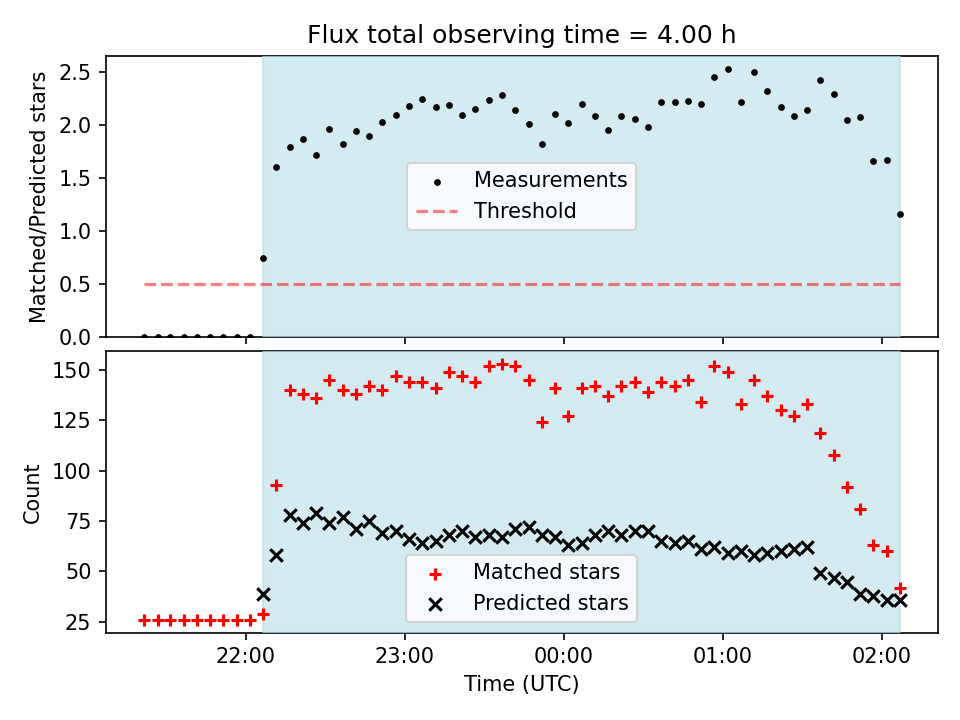 Flux total observing time = 4.00 h

Matched/Predicted stars

2.5
2.0
1.5
1.0
0.5
0.0

Measurements
Threshold

Count

150
125
100
75
50
25

Matched stars
Predicted stars

22:00
23:00
00:00
01:00
02:00

Time (UTC)